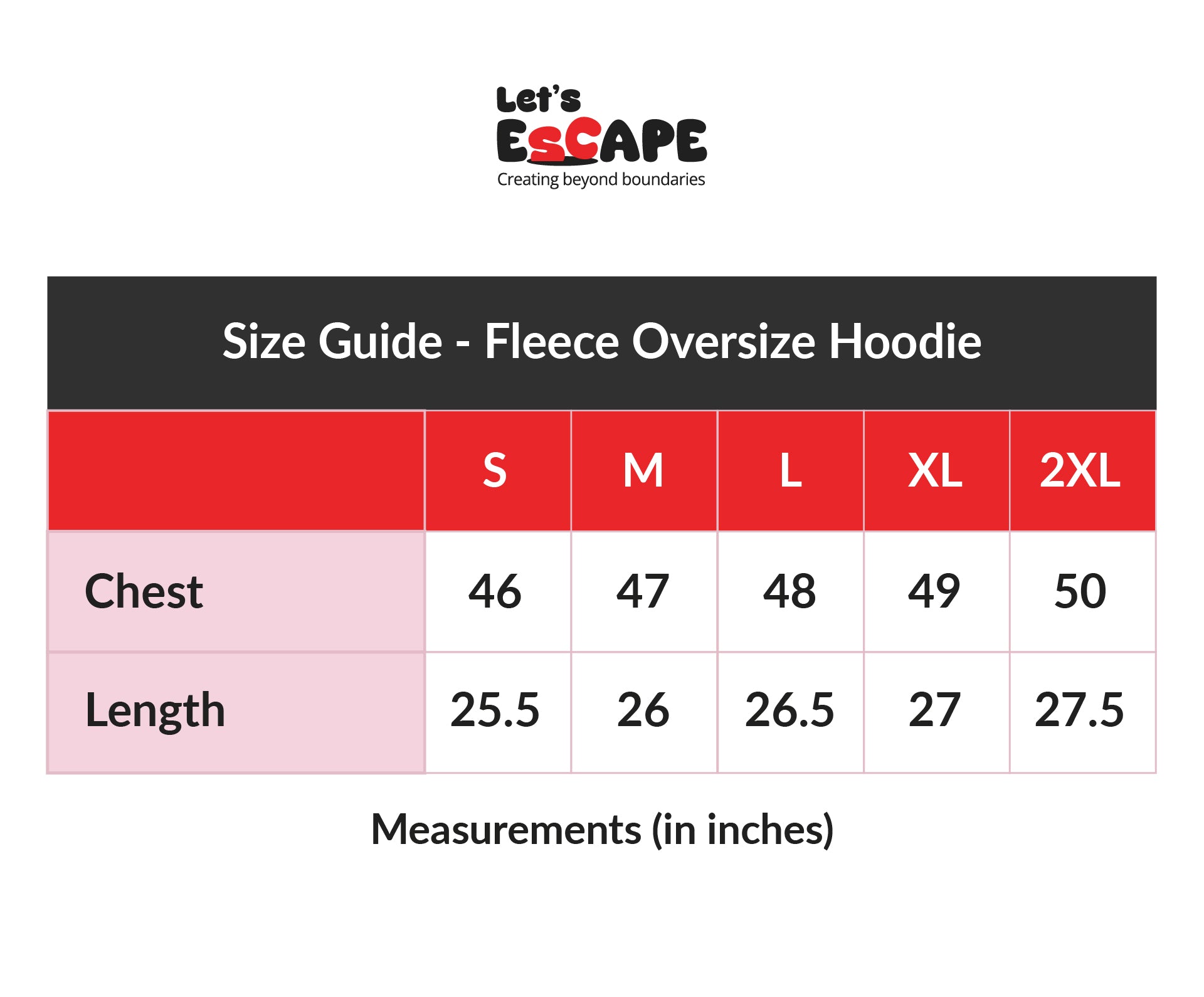 Let's
ESCAPE
Creating beyond boundaries

Size Guide - Fleece Oversize Hoodie

| | S | M | L | XL | 2XL |
|---|---|---|---|---|---|
| Chest | 46 | 47 | 48 | 49 | 50 |
| Length | 25.5 | 26 | 26.5 | 27 | 27.5 |

Measurements (in inches)